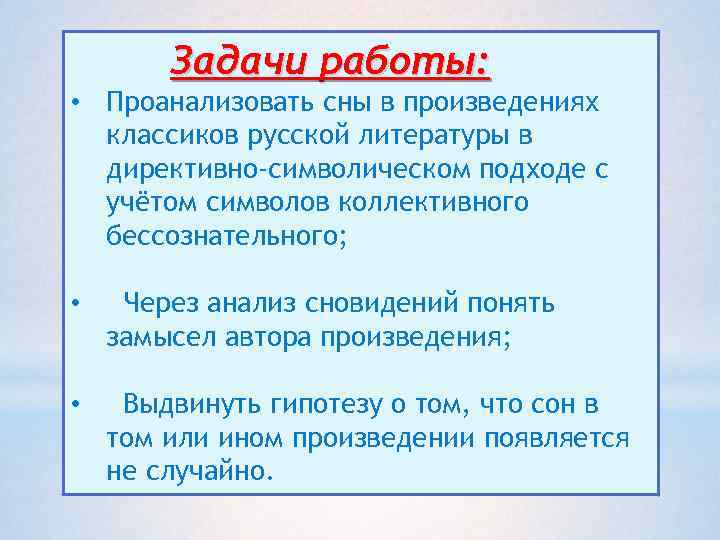 Задачи работы:

• Проанализовать сны в произведениях классиков русской литературы в директивно-символическом подходе с учётом символов коллективного бессознательного;

• Через анализ сновидений понять замысел автора произведения;

• Выдвинуть гипотезу о том, что сон в том или ином произведении появляется не случайно.